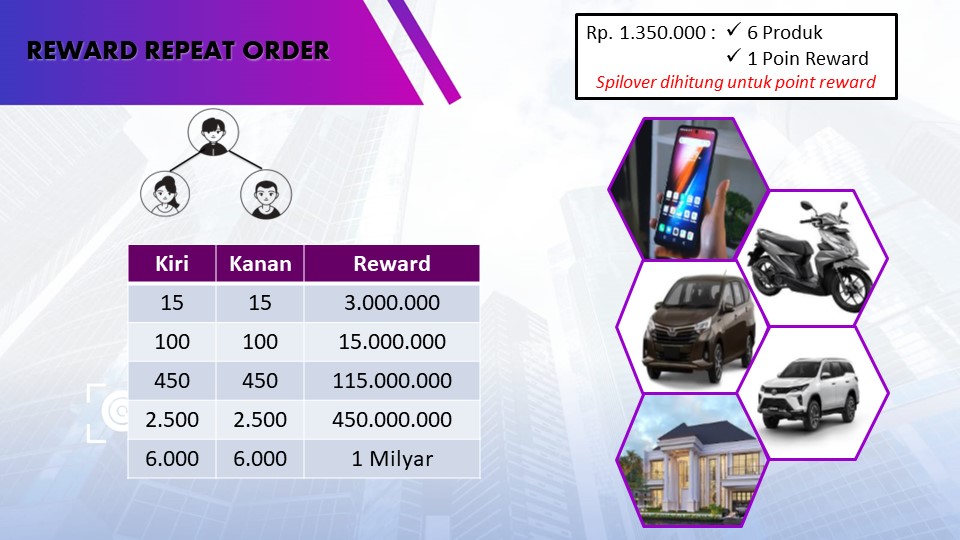 REWARD REPEAT ORDER

Rp. 1.350.000 : ✓ 6 Produk
✓ 1 Poin Reward
Spilover dihitung untuk point reward

| Kiri | Kanan | Reward |
|---|---|---|
| 15 | 15 | 3.000.000 |
| 100 | 100 | 15.000.000 |
| 450 | 450 | 115.000.000 |
| 2.500 | 2.500 | 450.000.000 |
| 6.000 | 6.000 | 1 Milyar |